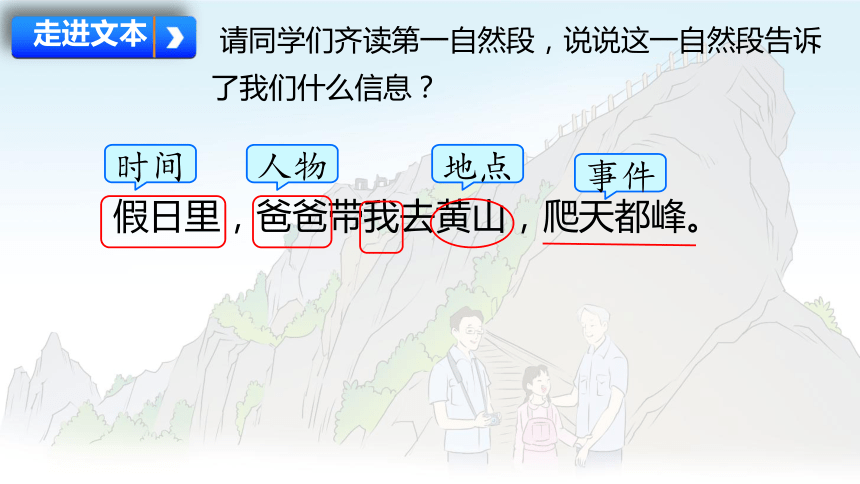 走进文本

请同学们齐读第一自然段，说说这一自然段告诉了我们什么信息？

时间 人物 地点 事件

假日里，爸爸带我去黄山，爬天都峰。